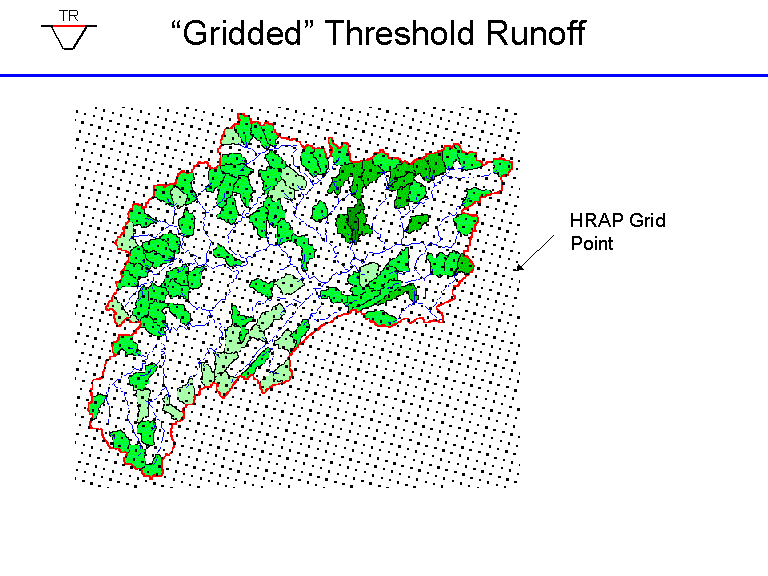 TR

“Gridded” Threshold Runoff

HRAP Grid Point